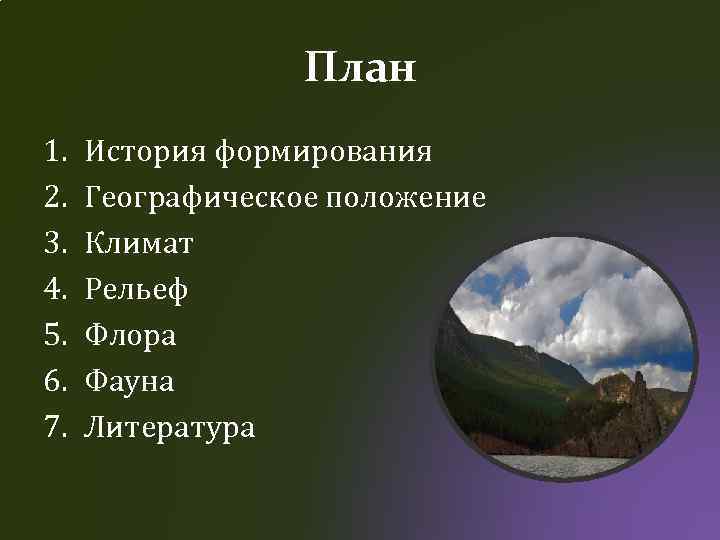 План

1. История формирования
2. Географическое положение
3. Климат
4. Рельеф
5. Флора
6. Фауна
7. Литература